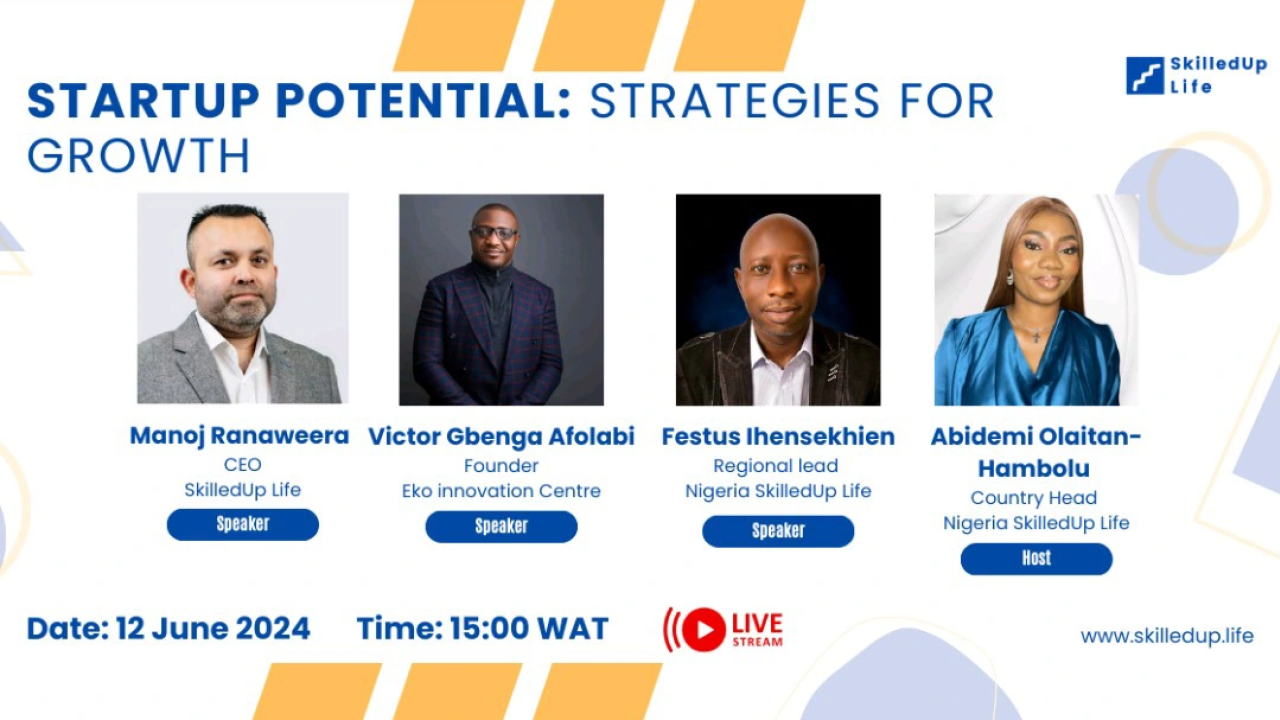 SkilledUp Life

STARTUP POTENTIAL: STRATEGIES FOR GROWTH

Manoj Ranaweera
CEO
SkilledUp Life
Speaker

Victor Gbenga Afolabi
Founder
Eko innovation Centre
Speaker

Festus Ihensekhien
Regional lead
Nigeria SkilledUp Life
Speaker

Abidemi Olaitan-Hambolu
Country Head
Nigeria SkilledUp Life
Host

Date: 12 June 2024 Time: 15:00 WAT

LIVE STREAM

www.skilledup.life